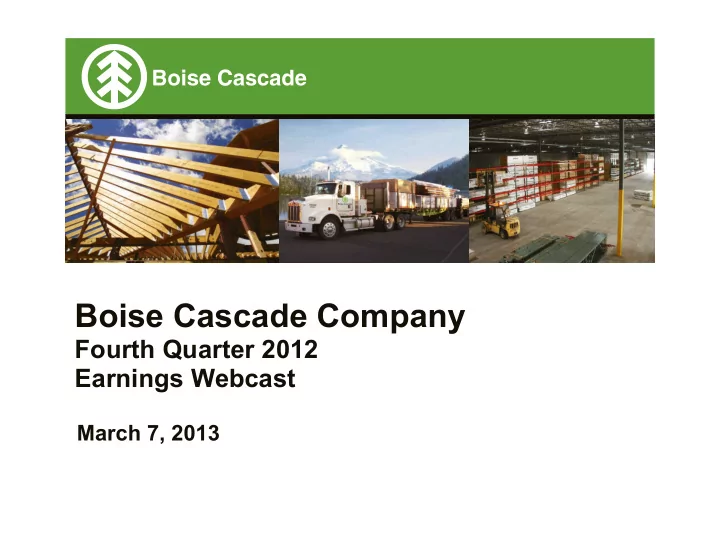 Boise Cascade

Boise Cascade Company
Fourth Quarter 2012
Earnings Webcast

March 7, 2013